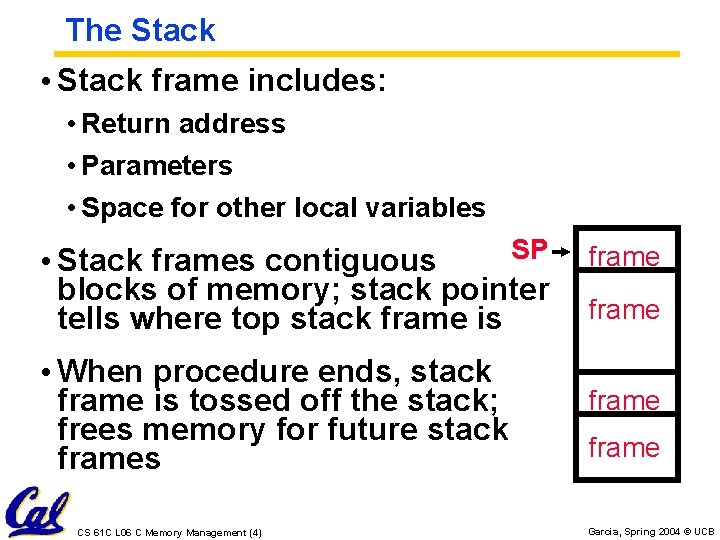 The Stack

• Stack frame includes:
  • Return address
  • Parameters
  • Space for other local variables

• Stack frames contiguous blocks of memory; stack pointer tells where top stack frame is

• When procedure ends, stack frame is tossed off the stack; frees memory for future stack frames

SP

frame
frame
frame
frame

Cal

CS 61C L06 C Memory Management (4)

Garcia, Spring 2004 © UCB